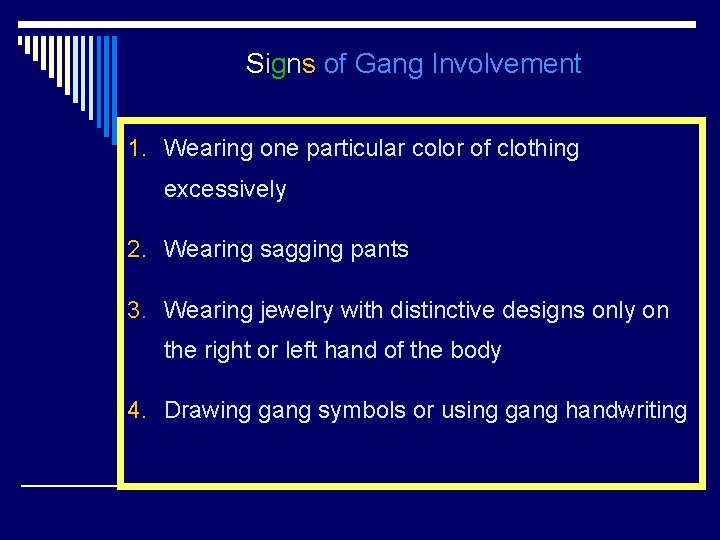 Signs of Gang Involvement

1. Wearing one particular color of clothing excessively

2. Wearing sagging pants

3. Wearing jewelry with distinctive designs only on the right or left hand of the body

4. Drawing gang symbols or using gang handwriting